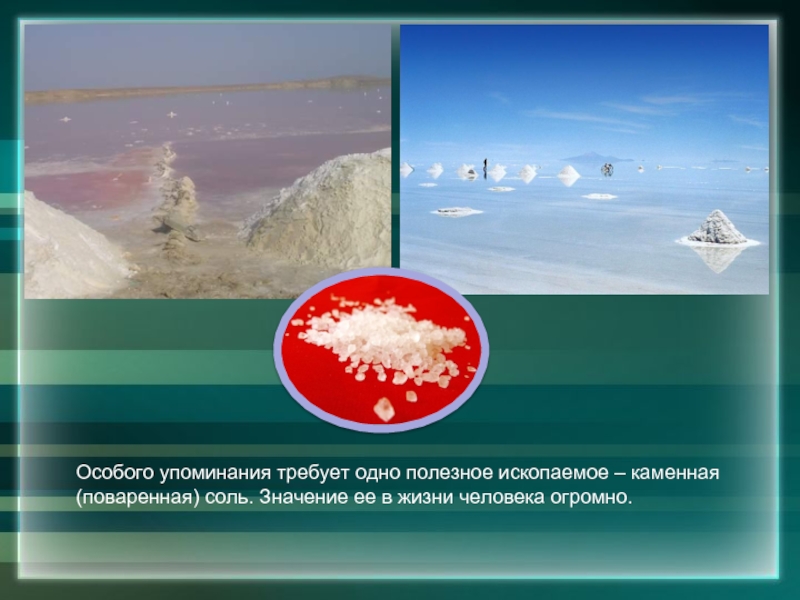 Особого упоминания требует одно полезное ископаемое – каменная (поваренная) соль. Значение ее в жизни человека огромно.